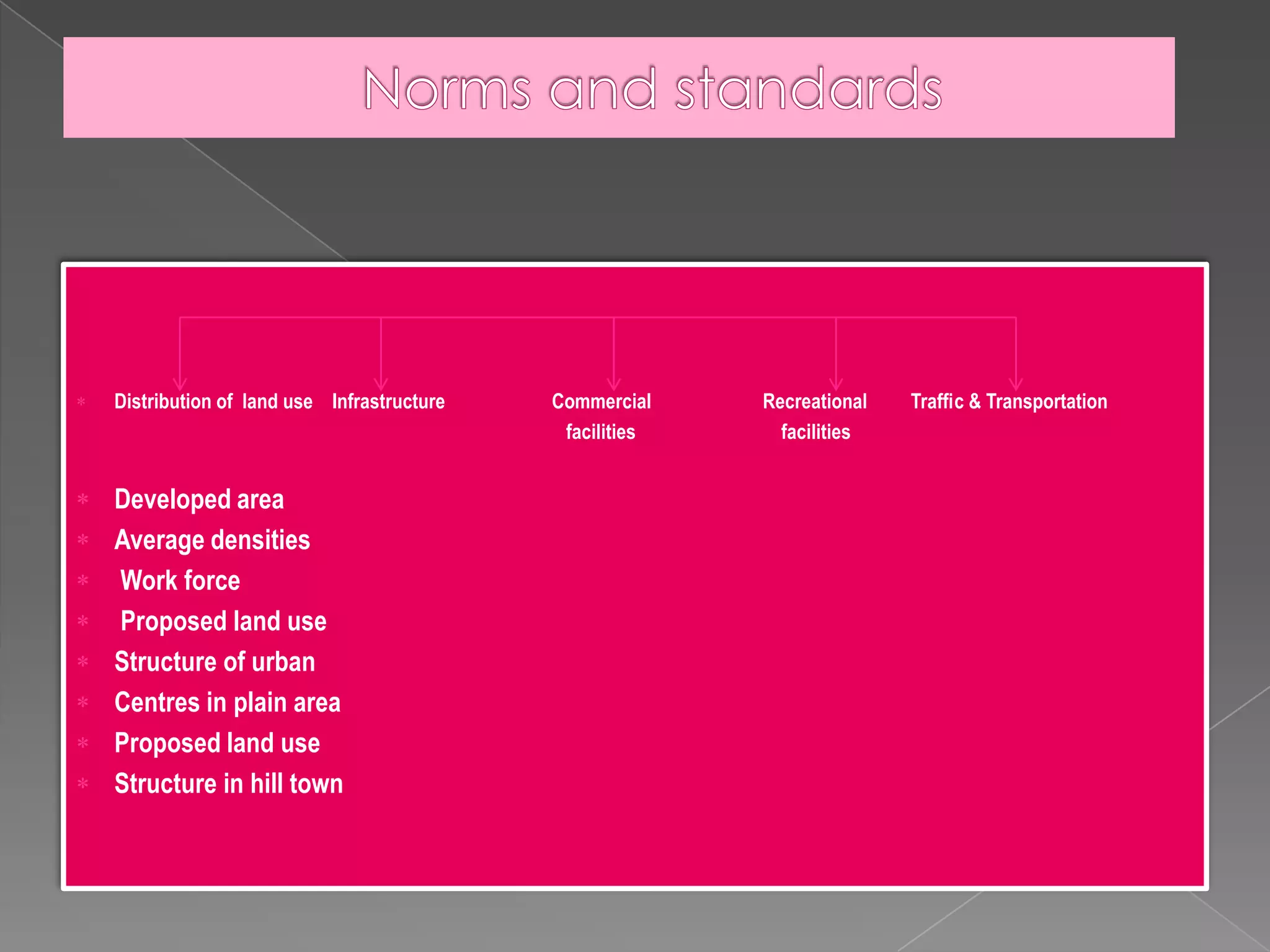 Norms and standards

Distribution of land use Infrastructure Commercial facilities Recreational facilities Traffic & Transportation

Developed area
Average densities
Work force
Proposed land use
Structure of urban
Centres in plain area
Proposed land use
Structure in hill town